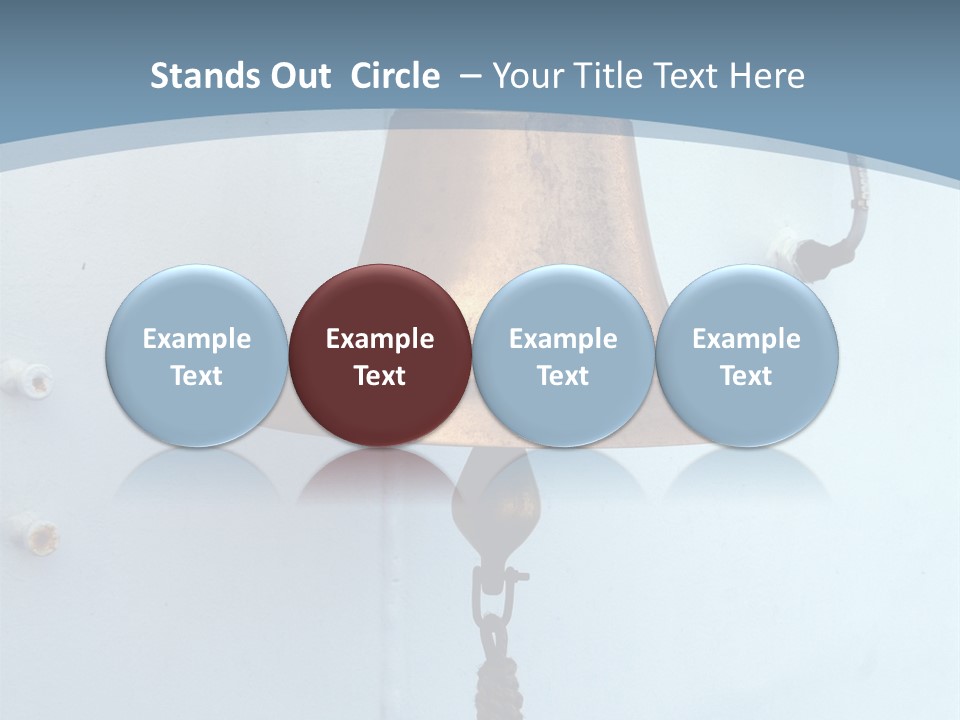 Stands Out Circle – Your Title Text Here

Example Text

Example Text

Example Text

Example Text